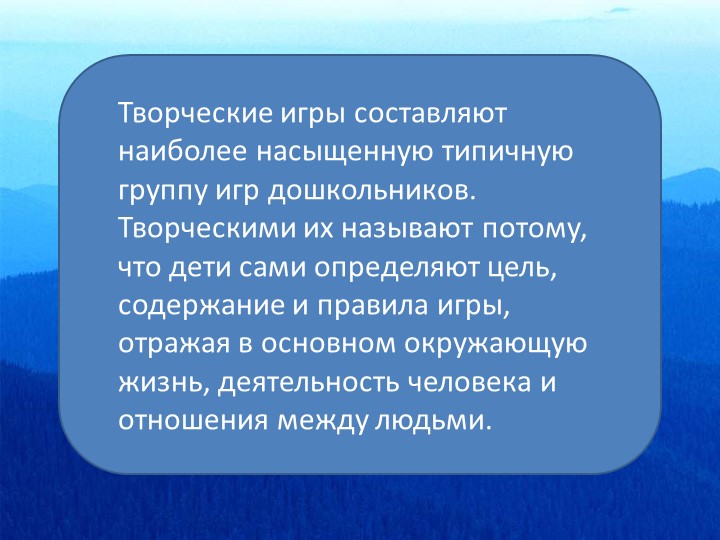 Творческие игры составляют наиболее насыщенную типичную группу игр дошкольников. Творческими их называют потому, что дети сами определяют цель, содержание и правила игры, отражая в основном окружающую жизнь, деятельность человека и отношения между людьми.